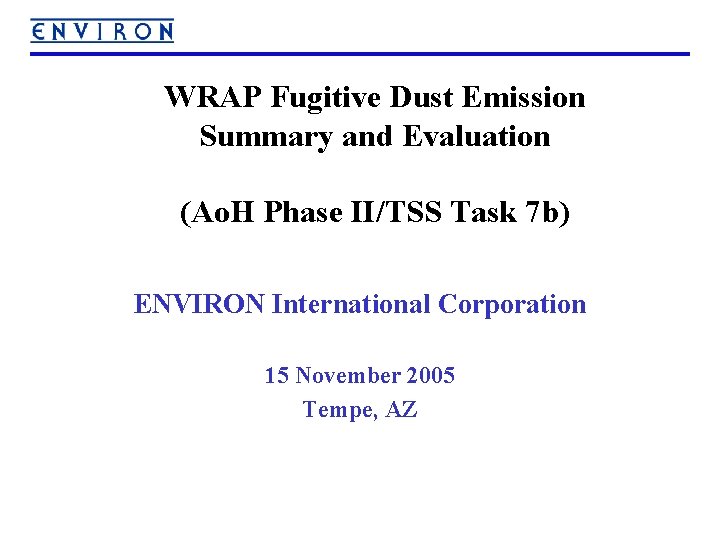 ENVIRON

WRAP Fugitive Dust Emission Summary and Evaluation

(AoH Phase II/TSS Task 7b)

ENVIRON International Corporation

15 November 2005
Tempe, AZ